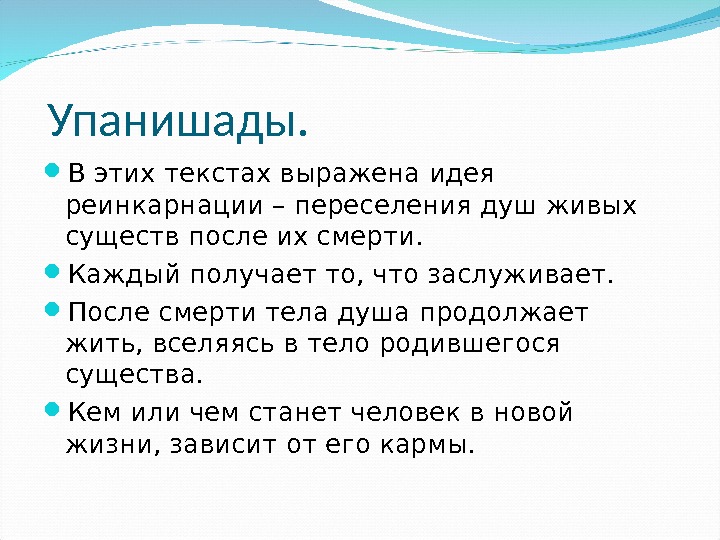 Упанишады.

- В этих текстах выражена идея реинкарнации – переселения душ живых существ после их смерти.
- Каждый получает то, что заслуживает.
- После смерти тела душа продолжает жить, вселяясь в тело родившегося существа.
- Кем или чем станет человек в новой жизни, зависит от его кармы.